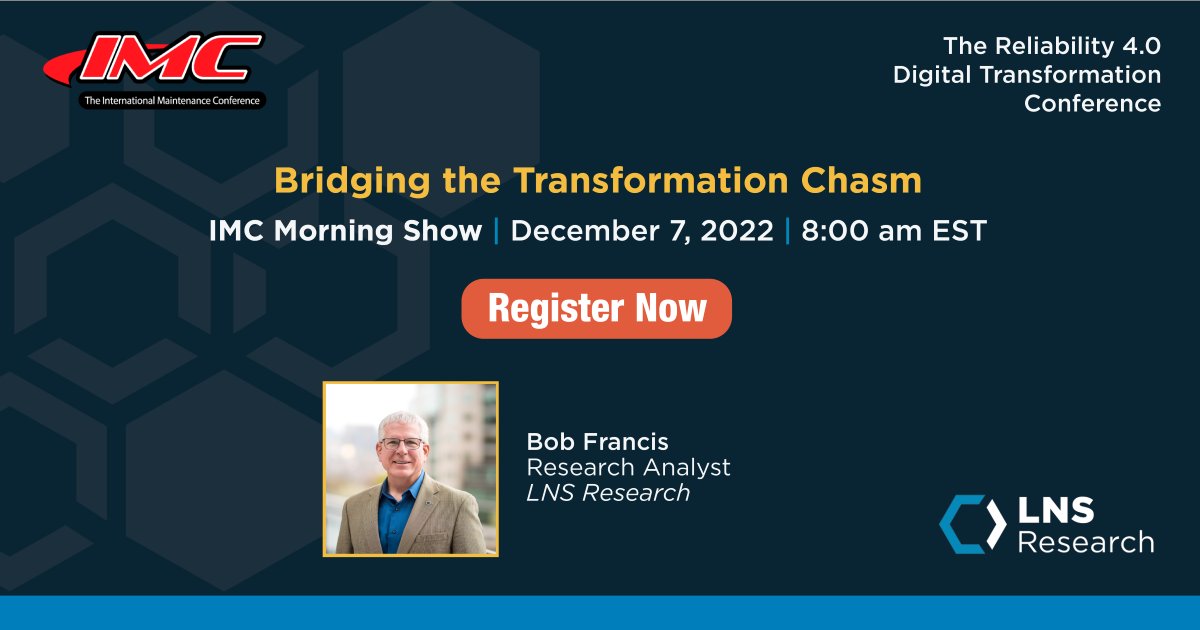 IMC
The International Maintenance Conference

The Reliability 4.0 Digital Transformation Conference

Bridging the Transformation Chasm

IMC Morning Show | December 7, 2022 | 8:00 am EST

Register Now

Bob Francis
Research Analyst
LNS Research

LNS Research